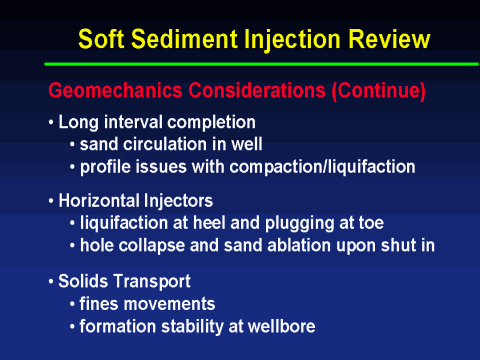 Soft Sediment Injection Review

Geomechanics Considerations (Continue)

• Long interval completion
  • sand circulation in well
  • profile issues with compaction/liquifaction

• Horizontal Injectors
  • liquifaction at heel and plugging at toe
  • hole collapse and sand ablation upon shut in

• Solids Transport
  • fines movements
  • formation stability at wellbore